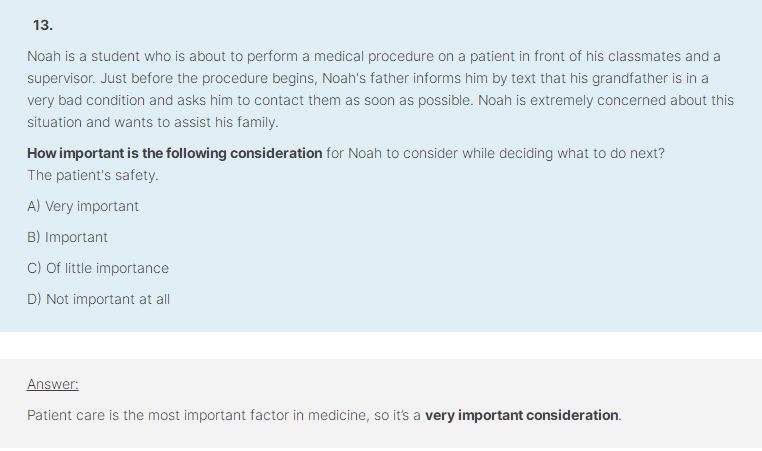 13.

Noah is a student who is about to perform a medical procedure on a patient in front of his classmates and a supervisor. Just before the procedure begins, Noah's father informs him by text that his grandfather is in a very bad condition and asks him to contact them as soon as possible. Noah is extremely concerned about this situation and wants to assist his family.

How important is the following consideration for Noah to consider while deciding what to do next?
The patient's safety.

A) Very important

B) Important

C) Of little importance

D) Not important at all

Answer:

Patient care is the most important factor in medicine, so it's a very important consideration.